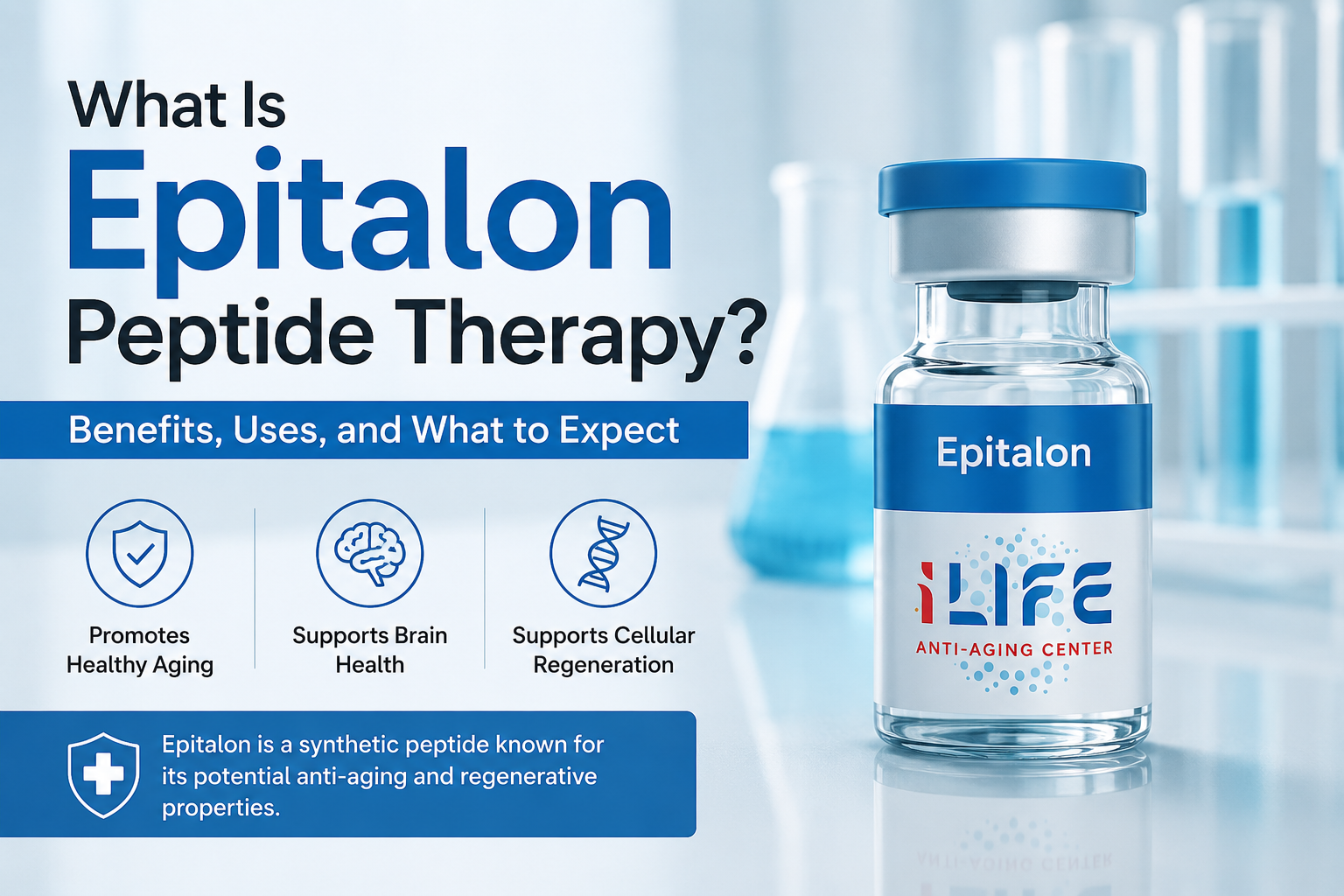 What Is
Epitalon
Peptide Therapy?

Benefits, Uses, and What to Expect

Promotes Healthy Aging

Supports Brain Health

Supports Cellular Regeneration

Epitalon is a synthetic peptide known for its potential anti-aging and regenerative properties.

Epitalon

iLIFE
ANTI-AGING CENTER